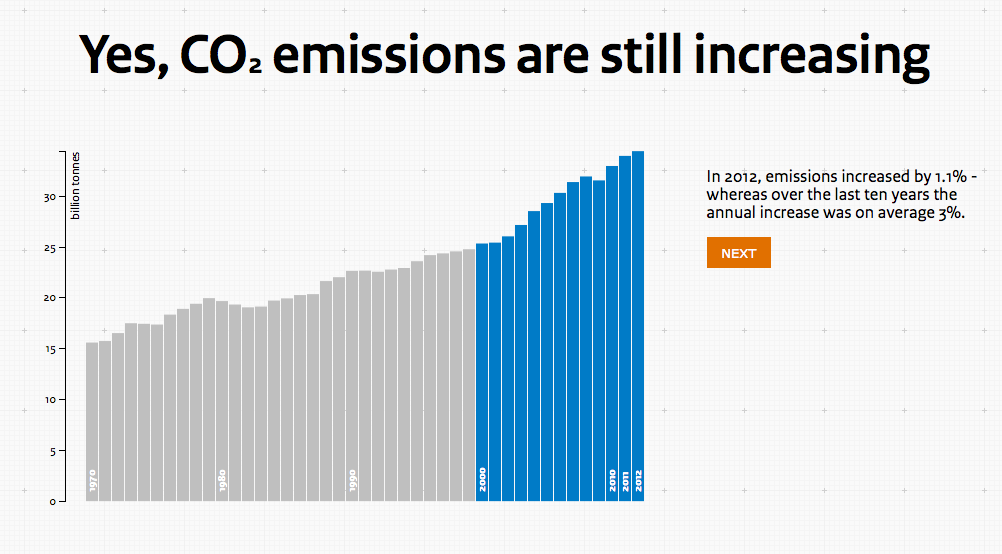 Yes, $CO_2$ emissions are still increasing

billion tonnes

30
25
20
15
10
5
0

1970
1980
1990
2000
2010
2011
2012

In 2012, emissions increased by 1.1% - whereas over the last ten years the annual increase was on average 3%.

NEXT